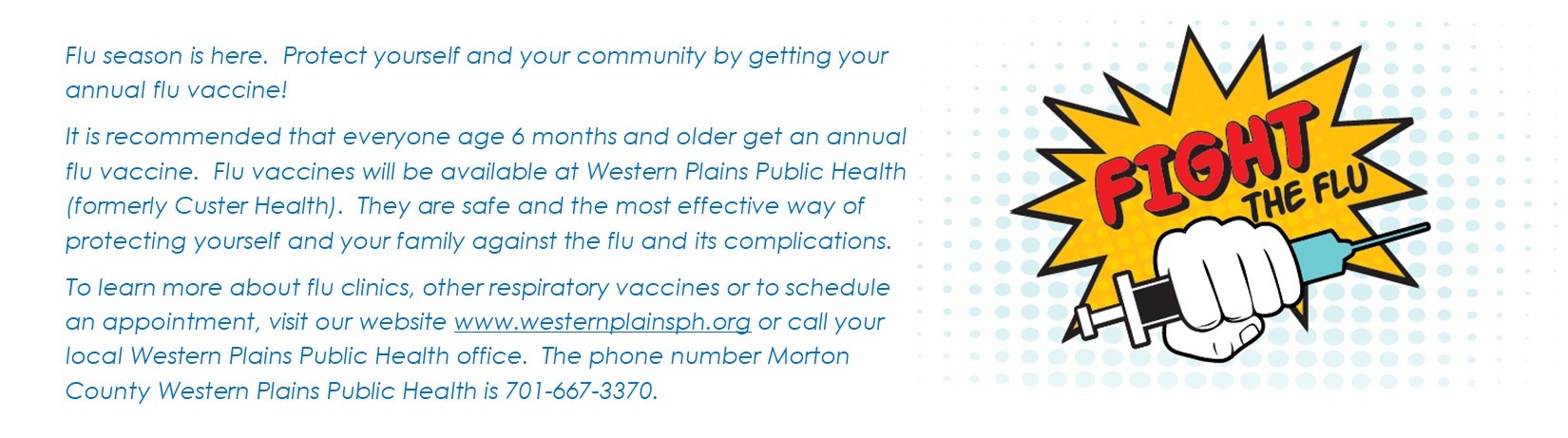 Flu season is here.  Protect yourself and your community by getting your annual flu vaccine!

It is recommended that everyone age 6 months and older get an annual flu vaccine.  Flu vaccines will be available at Western Plains Public Health (formerly Custer Health).  They are safe and the most effective way of protecting yourself and your family against the flu and its complications.

To learn more about flu clinics, other respiratory vaccines or to schedule an appointment, visit our website www.westernplainsph.org or call your local Western Plains Public Health office.  The phone number Morton County Western Plains Public Health is 701-667-3370.

FIGHT THE FLU